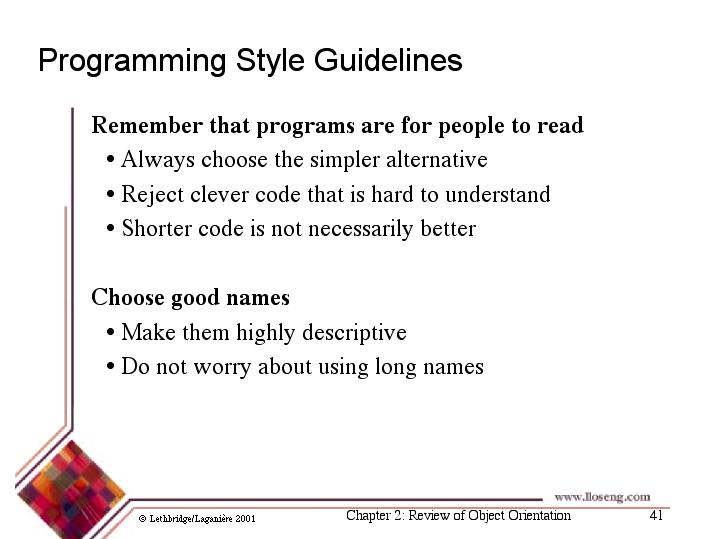 Programming Style Guidelines

Remember that programs are for people to read

• Always choose the simpler alternative
• Reject clever code that is hard to understand
• Shorter code is not necessarily better

Choose good names

• Make them highly descriptive
• Do not worry about using long names

www.lloseng.com

© Lethbridge/Laganière 2001 Chapter 2: Review of Object Orientation 41